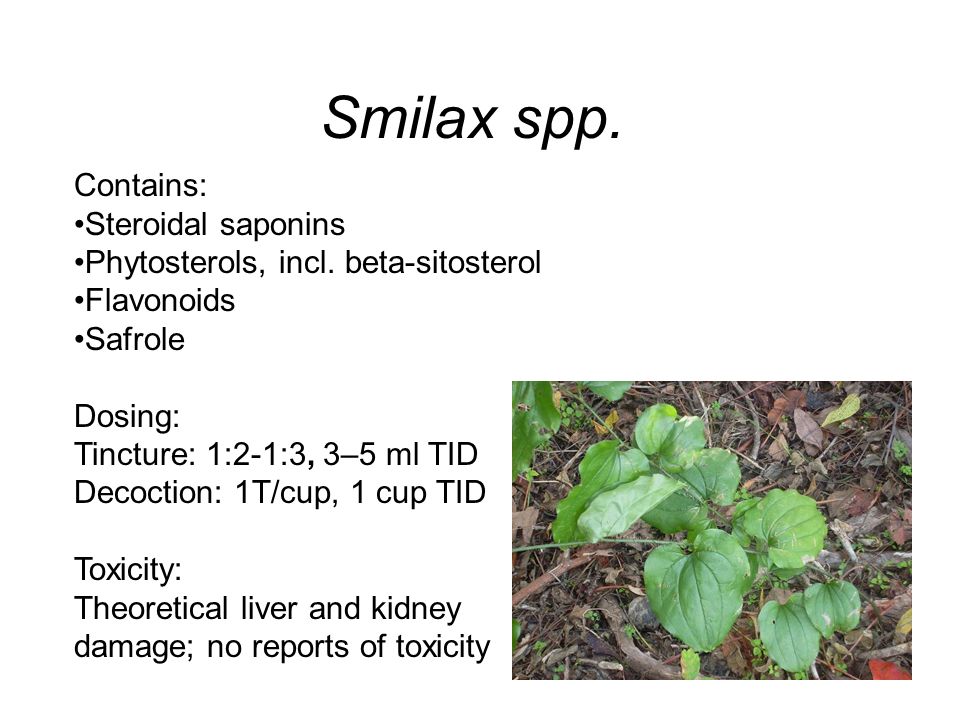 Smilax spp.

Contains:
•Steroidal saponins
•Phytosterols, incl. beta-sitosterol
•Flavonoids
•Safrole

Dosing:
Tincture: 1:2-1:3, 3–5 ml TID
Decoction: 1T/cup, 1 cup TID

Toxicity:
Theoretical liver and kidney damage; no reports of toxicity